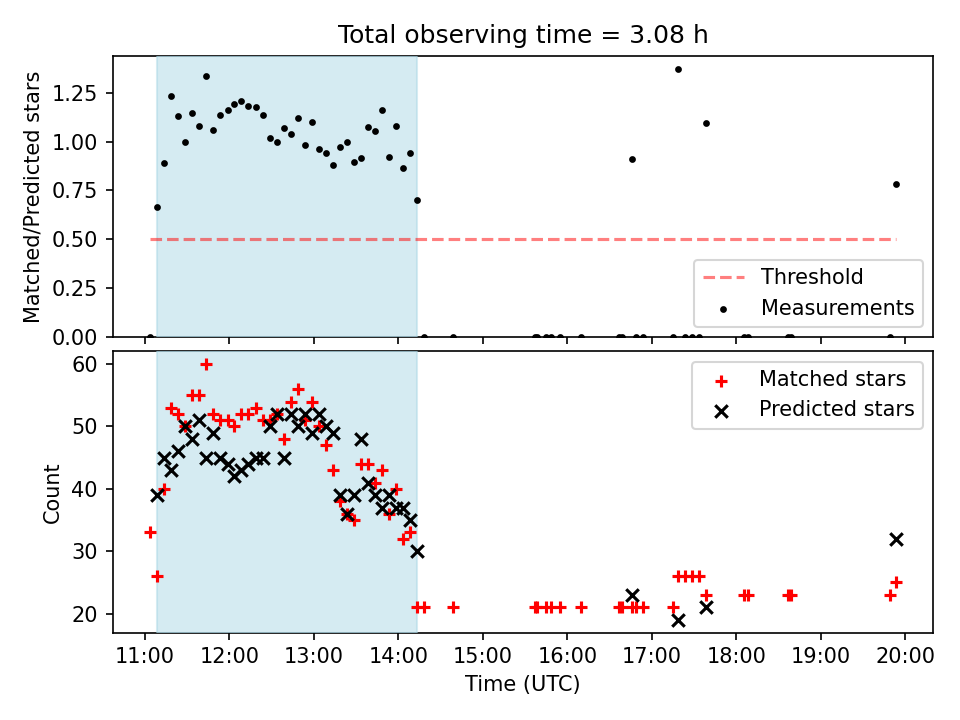 Total observing time = 3.08 h

Matched/Predicted stars

1.25
1.00
0.75
0.50
0.25
0.00

Threshold
Measurements

Count

60
50
40
30
20

Matched stars
Predicted stars

11:00 12:00 13:00 14:00 15:00 16:00 17:00 18:00 19:00 20:00

Time (UTC)